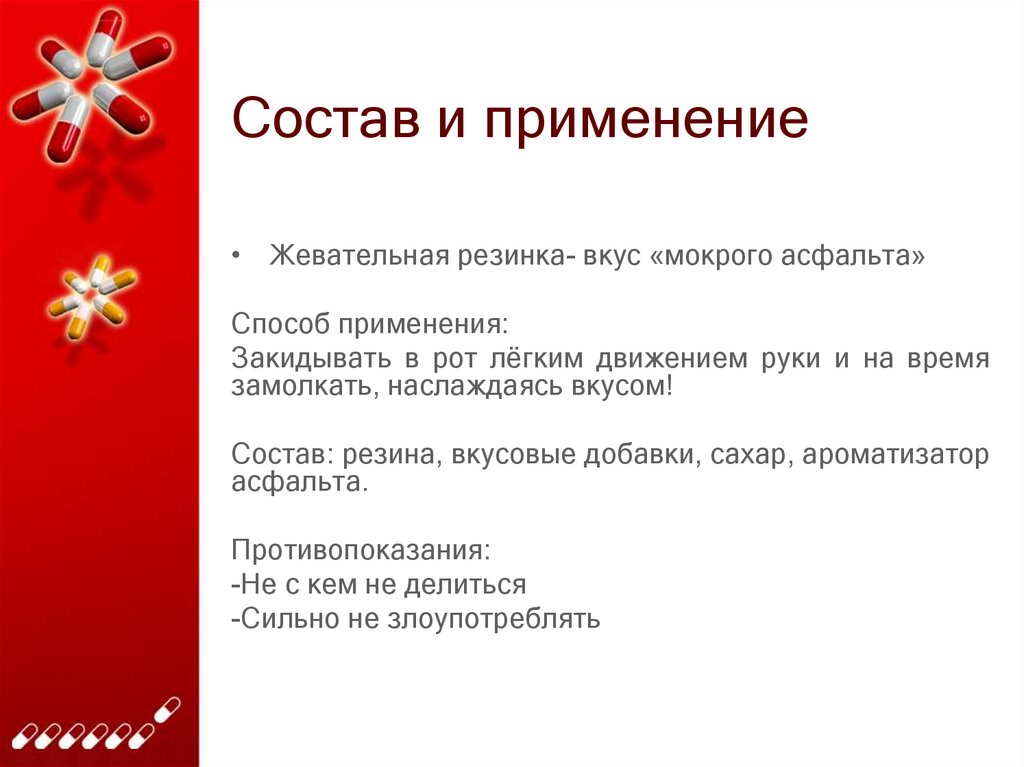 Состав и применение

• Жевательная резинка- вкус «мокрого асфальта»

Способ применения:
Закидывать в рот лёгким движением руки и на время замолкать, наслаждаясь вкусом!

Состав: резина, вкусовые добавки, сахар, ароматизатор асфальта.

Противопоказания:
-Не с кем не делиться
-Сильно не злоупотреблять